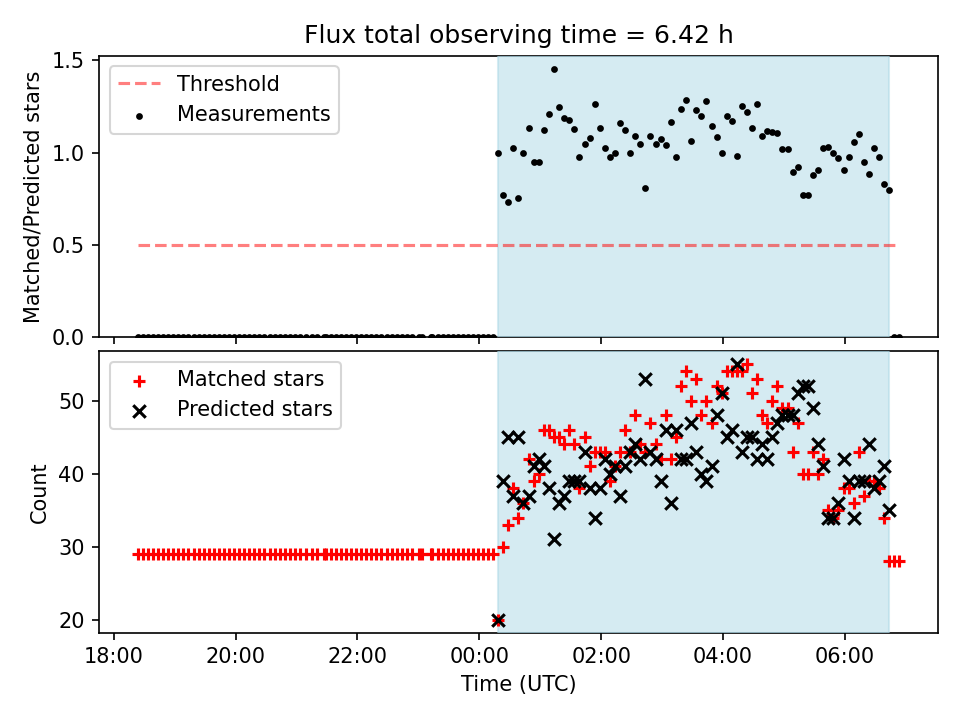 Flux total observing time = 6.42 h

Threshold
Measurements

Matched/Predicted stars

1.5
1.0
0.5
0.0

Matched stars
Predicted stars

Count

50
40
30
20

18:00
20:00
22:00
00:00
02:00
04:00
06:00

Time (UTC)